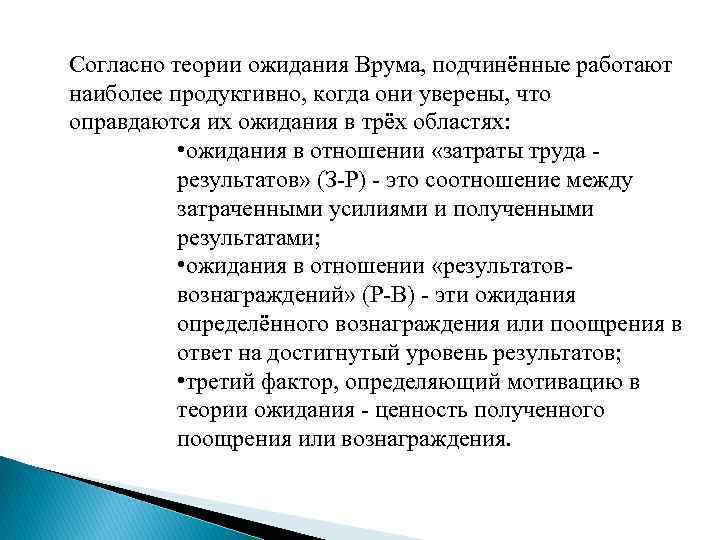 Согласно теории ожидания Врума, подчинённые работают наиболее продуктивно, когда они уверены, что оправдаются их ожидания в трёх областях:

•ожидания в отношении «затраты труда - результатов» (З-Р) - это соотношение между затраченными усилиями и полученными результатами;

•ожидания в отношении «результатов-вознаграждений» (Р-В) - эти ожидания определённого вознаграждения или поощрения в ответ на достигнутый уровень результатов;

•третий фактор, определяющий мотивацию в теории ожидания - ценность полученного поощрения или вознаграждения.